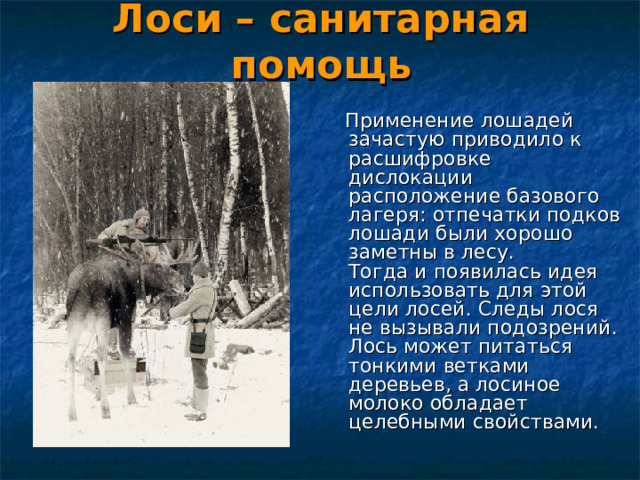 Лоси – санитарная помощь

Применение лошадей зачастую приводило к расшифровке дислокации расположение базового лагеря: отпечатки подков лошади были хорошо заметны в лесу.
Тогда и появилась идея использовать для этой цели лосей. Следы лося не вызывали подозрений. Лось может питаться тонкими ветками деревьев, а лосиное молоко обладает целебными свойствами.